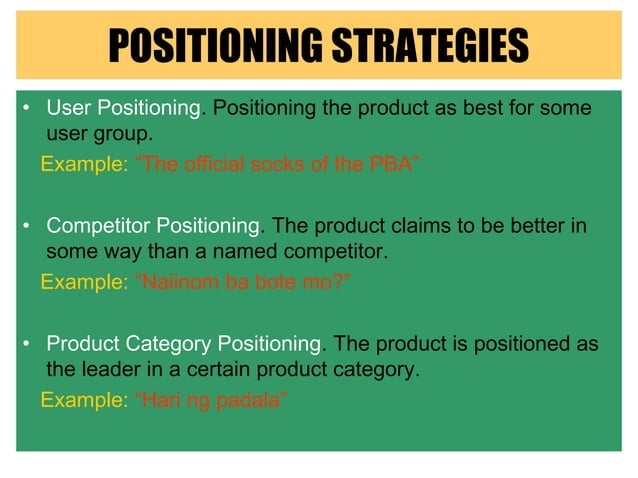 POSITIONING STRATEGIES

• User Positioning. Positioning the product as best for some user group.

Example: "The official socks of the PBA"

• Competitor Positioning. The product claims to be better in some way than a named competitor.

Example: "Naiinom ba bote mo?"

• Product Category Positioning. The product is positioned as the leader in a certain product category.

Example: "Hari ng padala"